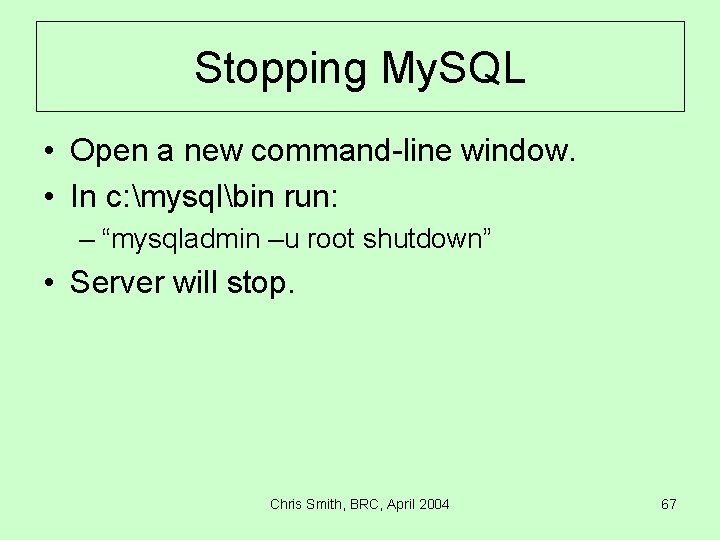 Stopping MySQL

• Open a new command-line window.
• In c:\mysql\bin run:
– “mysqladmin –u root shutdown”
• Server will stop.

Chris Smith, BRC, April 2004

67